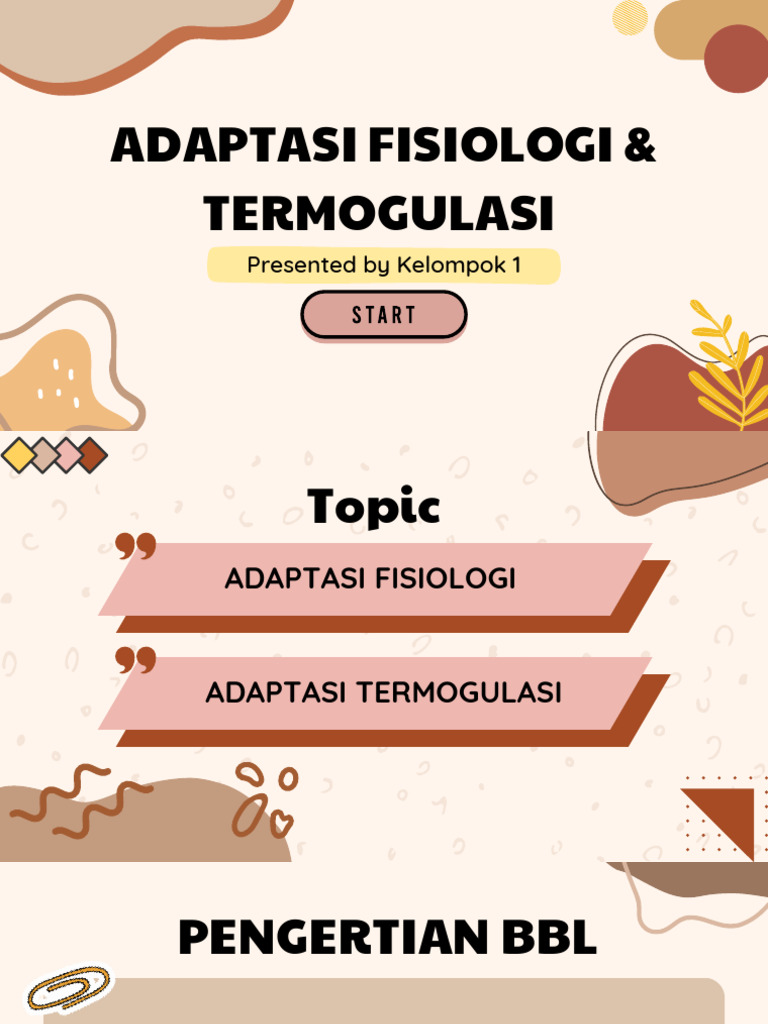 ADAPTASI FISIOLOGI & TERMOGULASI

Presented by Kelompok 1

START

Topic

ADAPTASI FISIOLOGI

ADAPTASI TERMOGULASI

PENGERTIAN BBL